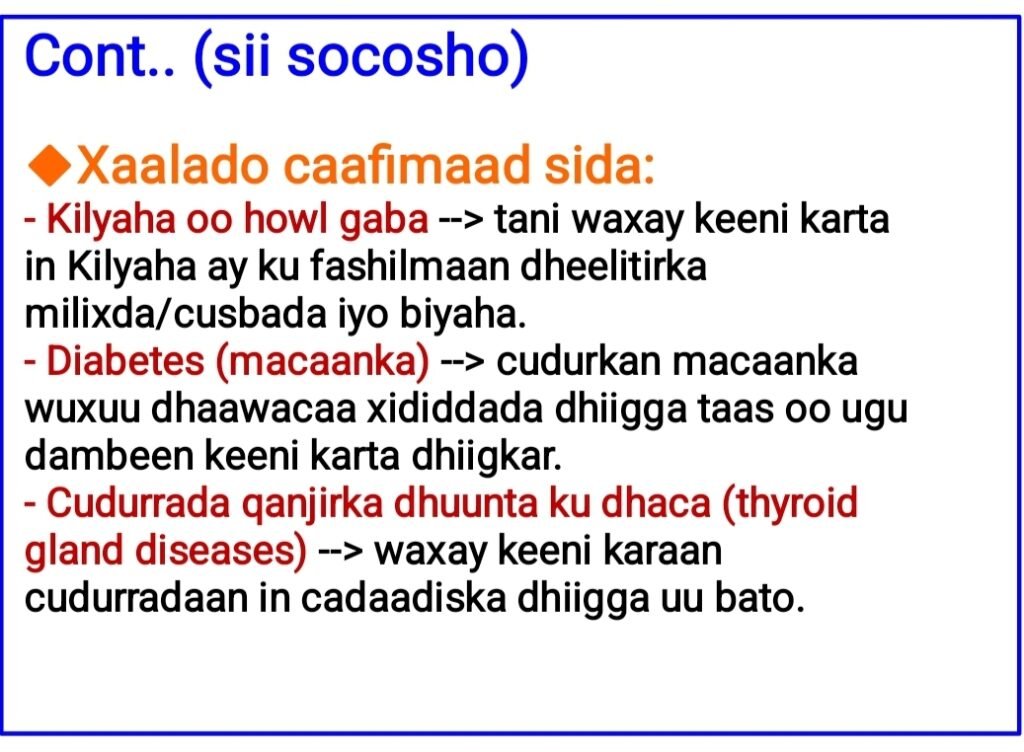 Cont.. (sii socosho)

◆Xaalado caafimaad sida:
- Kilyaha oo howl gaba --> tani waxay keeni karta in Kilyaha ay ku fashilmaan dheelitirka milixda/cusbada iyo biyaha.
- Diabetes (macaanka) --> cudurkan macaanka wuxuu dhaawacaa xididdada dhiigga taas oo ugu dambeen keeni karta dhiigkar.
- Cudurrada qanjirka dhuunta ku dhaca (thyroid gland diseases) --> waxay keeni karaan cudurradaan in cadaadiska dhiigga uu bato.